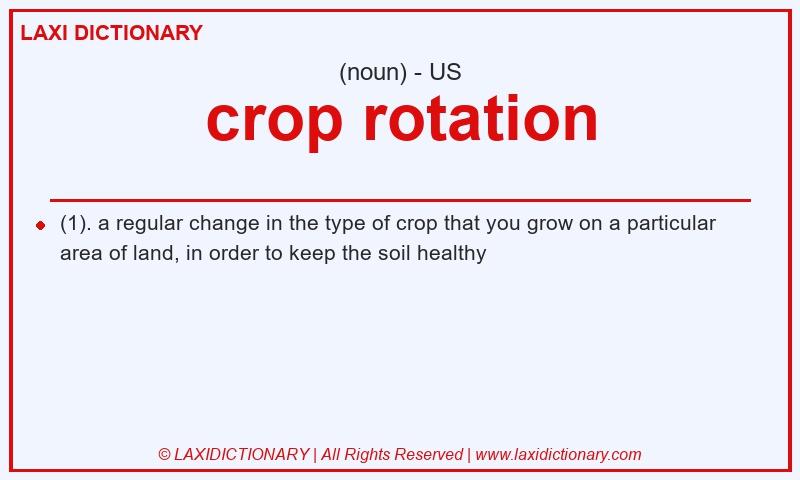 LAXI DICTIONARY

(noun) - US

crop rotation

(1). a regular change in the type of crop that you grow on a particular area of land, in order to keep the soil healthy

© LAXIDICTIONARY | All Rights Reserved | www.laxidictionary.com